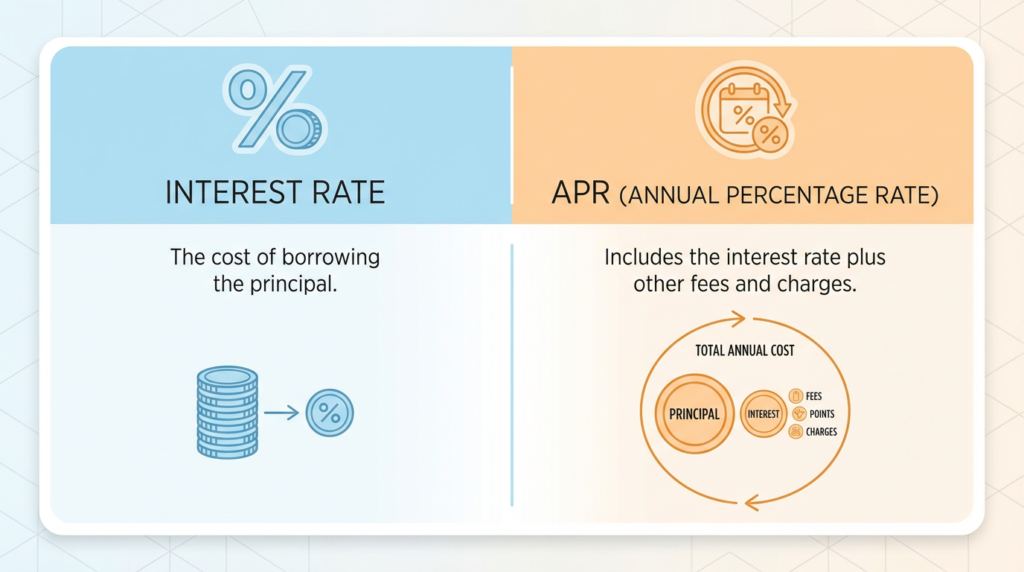 INTEREST RATE

The cost of borrowing the principal.

APR (ANNUAL PERCENTAGE RATE)

Includes the interest rate plus other fees and charges.

TOTAL ANNUAL COST

PRINCIPAL

INTEREST

FEES

POINTS

CHARGES